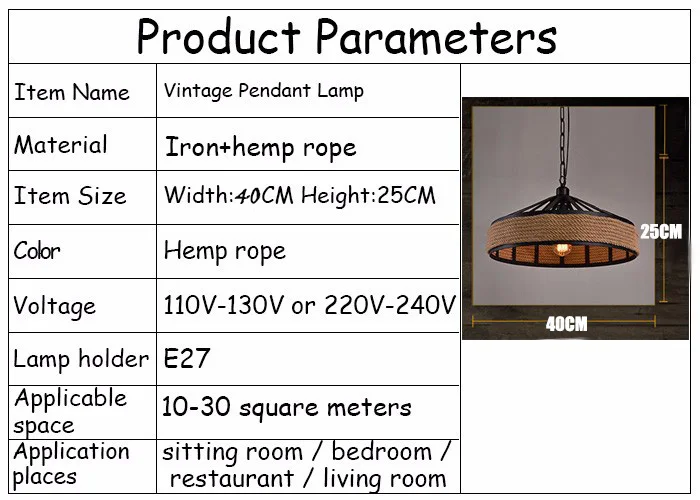 Product Parameters

| Item Name | Vintage Pendant Lamp |
|---|---|
| Material | Iron+hemp rope |
| Item Size | Width:40CM Height:25CM |
| Color | Hemp rope |
| Voltage | 110V-130V or 220V-240V |
| Lamp holder | E27 |
| Applicable space | 10-30 square meters |
| Application places | sitting room / bedroom / restaurant / living room |

25CM

40CM